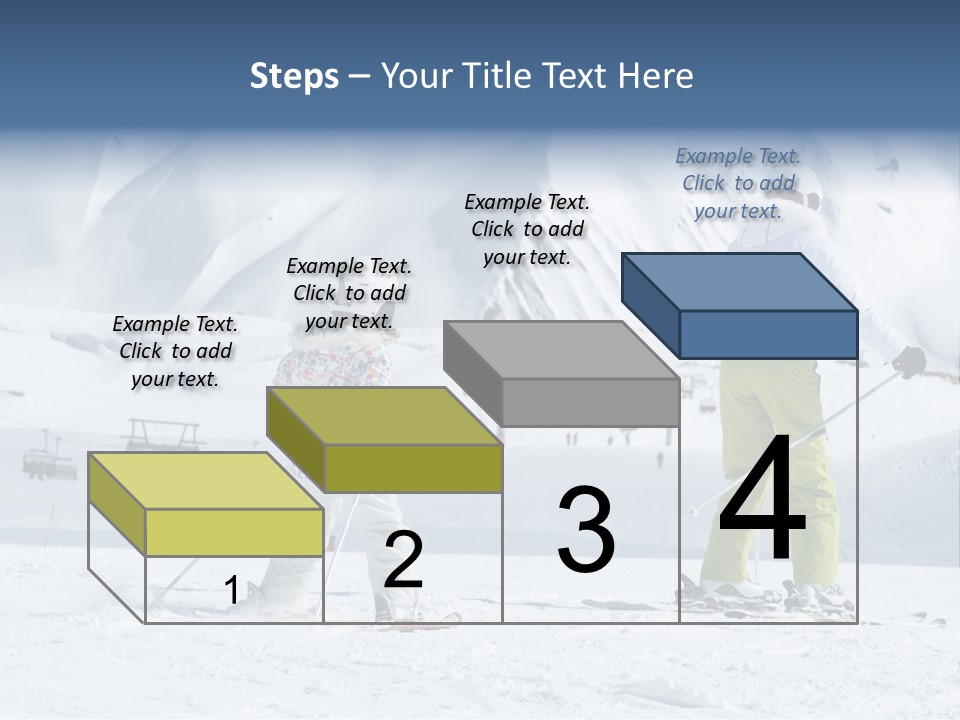 Steps – Your Title Text Here

Example Text. Click to add your text.

Example Text. Click to add your text.

Example Text. Click to add your text.

Example Text. Click to add your text.

1

2

3

4